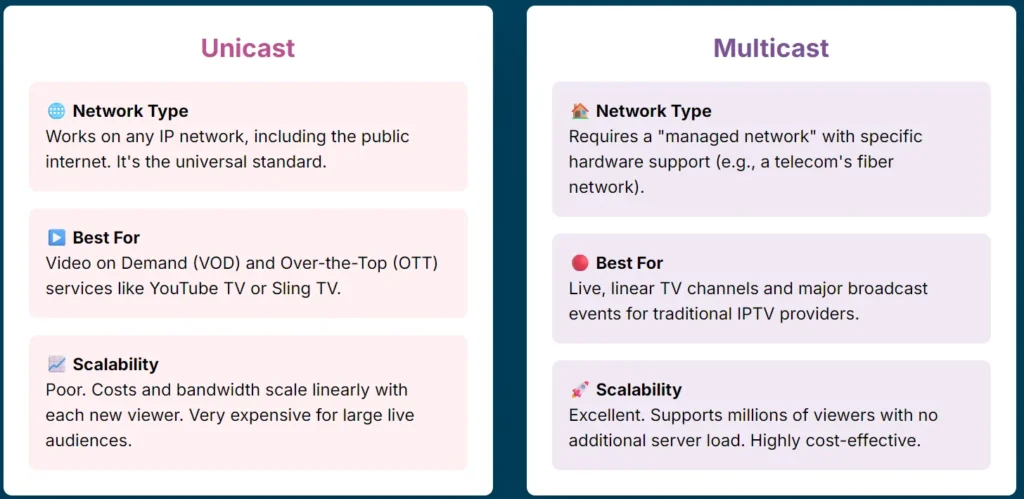 Unicast

🌐 Network Type
Works on any IP network, including the public internet. It's the universal standard.

▶️ Best For
Video on Demand (VOD) and Over-the-Top (OTT) services like YouTube TV or Sling TV.

📈 Scalability
Poor. Costs and bandwidth scale linearly with each new viewer. Very expensive for large live audiences.

Multicast

🏠 Network Type
Requires a "managed network" with specific hardware support (e.g., a telecom's fiber network).

🔴 Best For
Live, linear TV channels and major broadcast events for traditional IPTV providers.

🚀 Scalability
Excellent. Supports millions of viewers with no additional server load. Highly cost-effective.